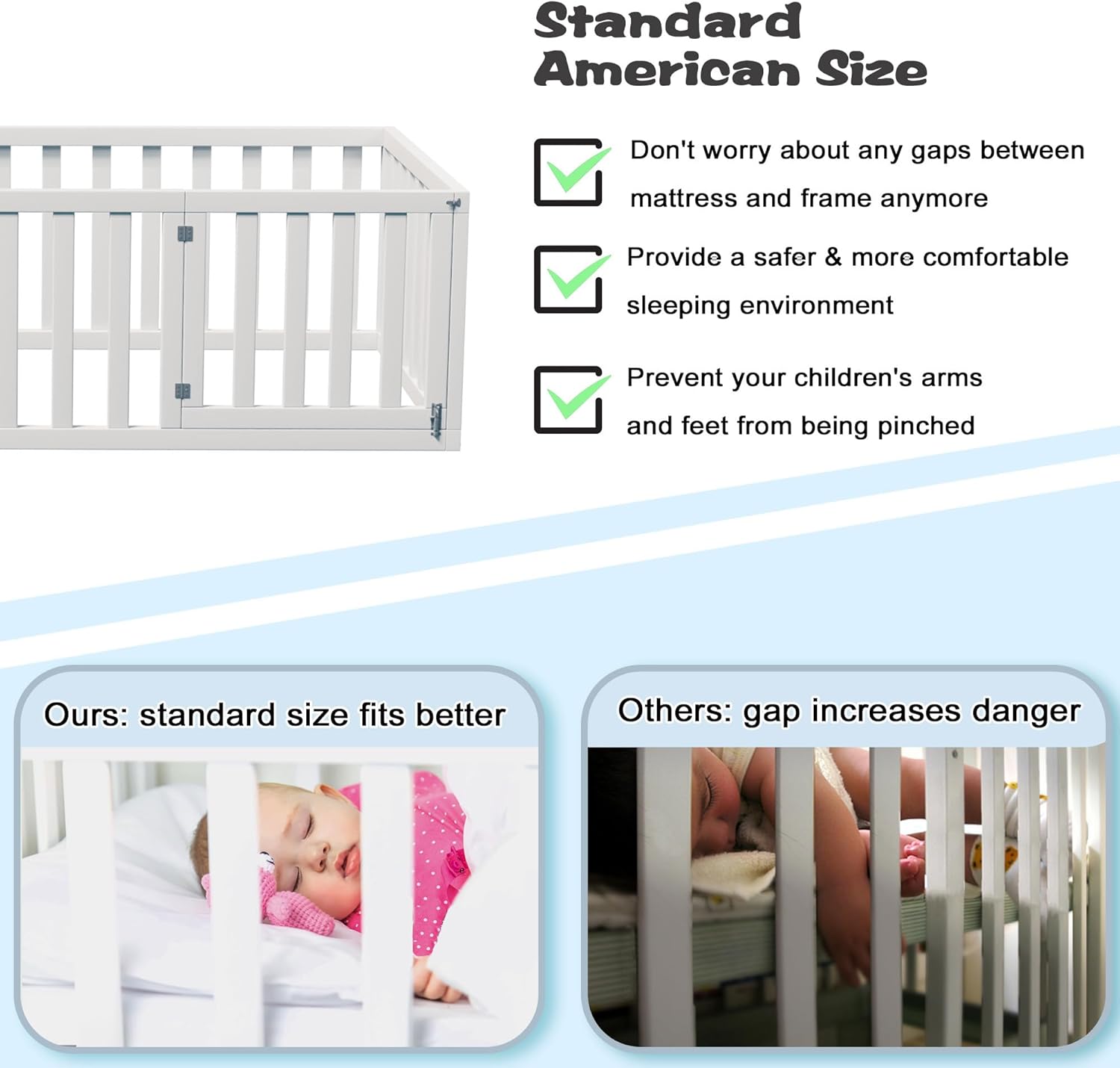 Standard American Size

Don't worry about any gaps between mattress and frame anymore

Provide a safer & more comfortable sleeping environment

Prevent your children's arms and feet from being pinched

Ours: standard size fits better

Others: gap increases danger